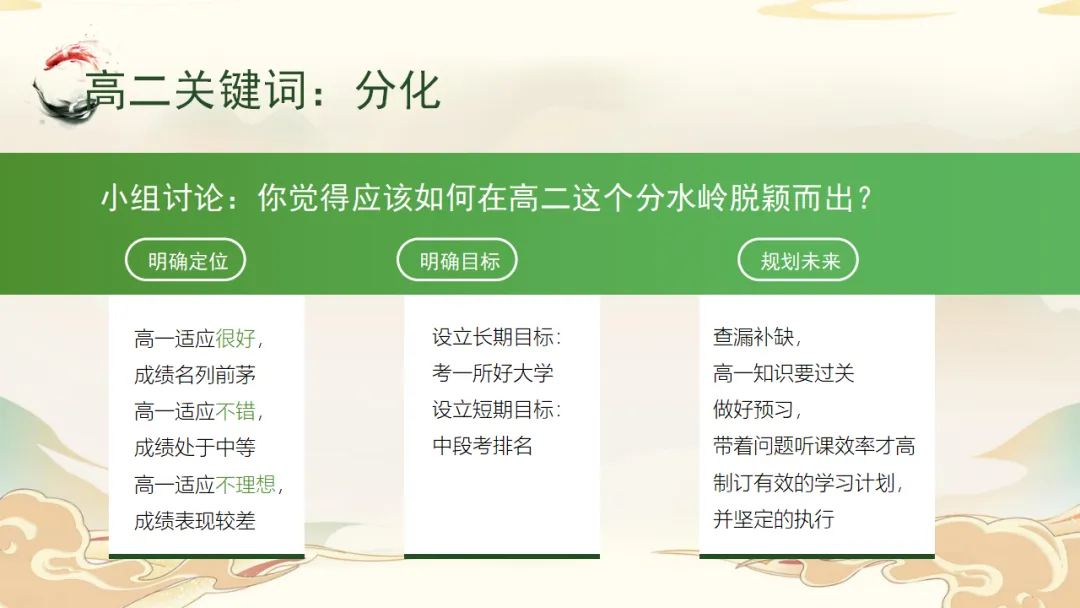 高二关键词：分化

小组讨论：你觉得应该如何在高二这个分水岭脱颖而出？

明确定位

高一适应很好，
成绩名列前茅
高一适应不错，
成绩处于中等
高一适应不理想，
成绩表现较差

明确目标

设立长期目标：
考一所好大学
设立短期目标：
中段考排名

规划未来

查漏补缺，
高一知识要过关
做好预习，
带着问题听课效率才高
制订有效的学习计划，
并坚定的执行